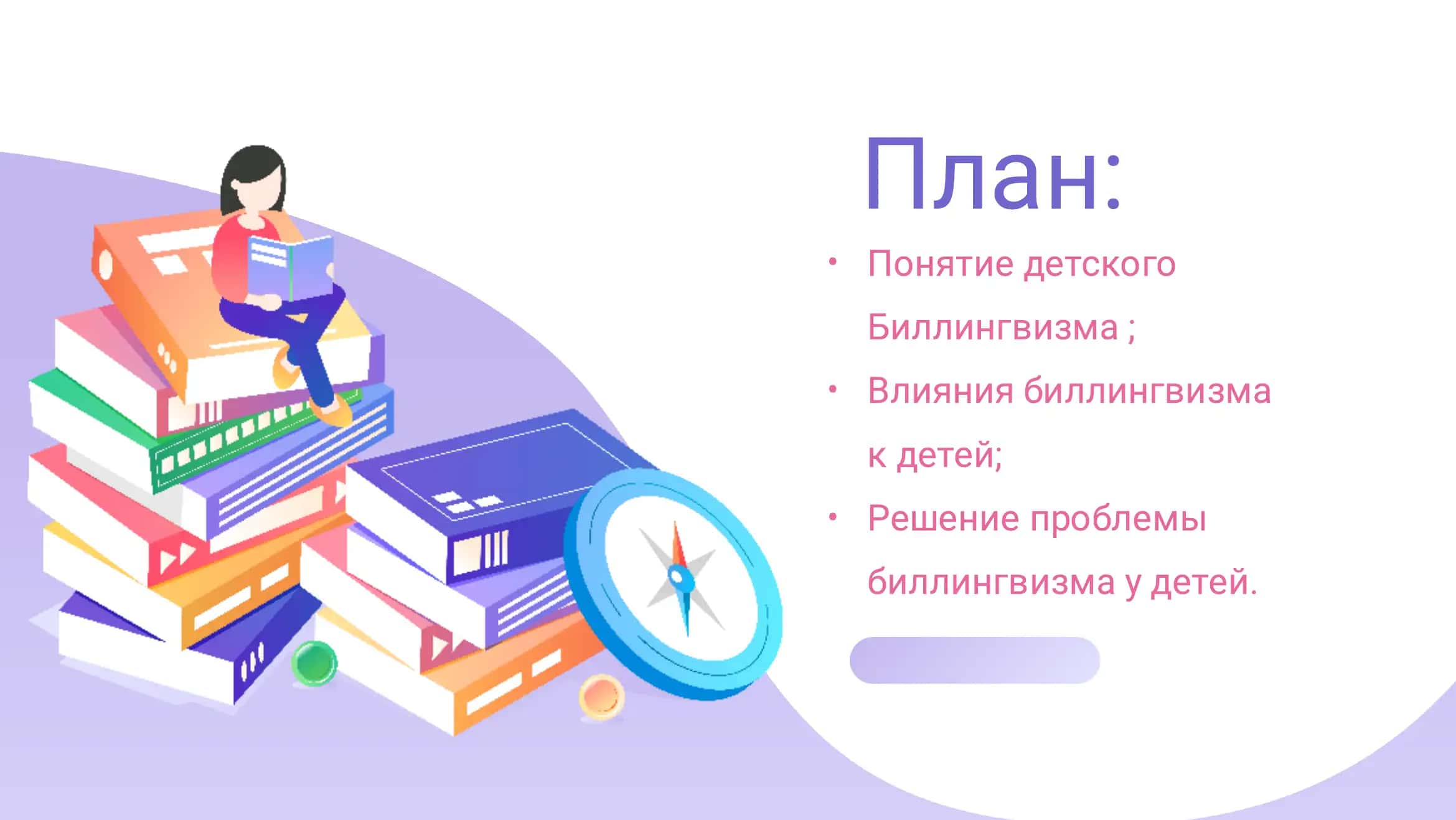 План:

• Понятие детского Биллингвизма ;
• Влияния биллингвизма к детей;
• Решение проблемы биллингвизма у детей.